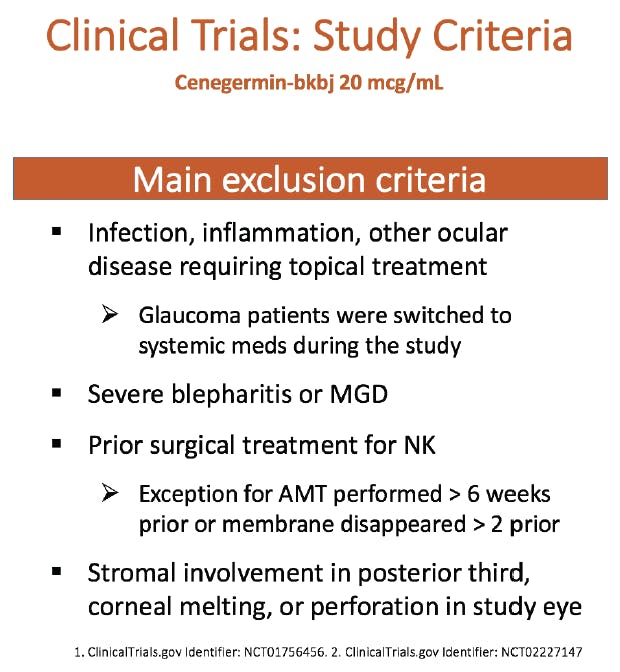 Clinical Trials: Study Criteria

Cenegermin-bkbj 20 mcg/mL

Main exclusion criteria

▪ Infection, inflammation, other ocular disease requiring topical treatment

➢ Glaucoma patients were switched to systemic meds during the study

▪ Severe blepharitis or MGD

▪ Prior surgical treatment for NK

➢ Exception for AMT performed > 6 weeks prior or membrane disappeared > 2 prior

▪ Stromal involvement in posterior third, corneal melting, or perforation in study eye

1. ClinicalTrials.gov Identifier: NCT01756456. 2. ClinicalTrials.gov Identifier: NCT02227147